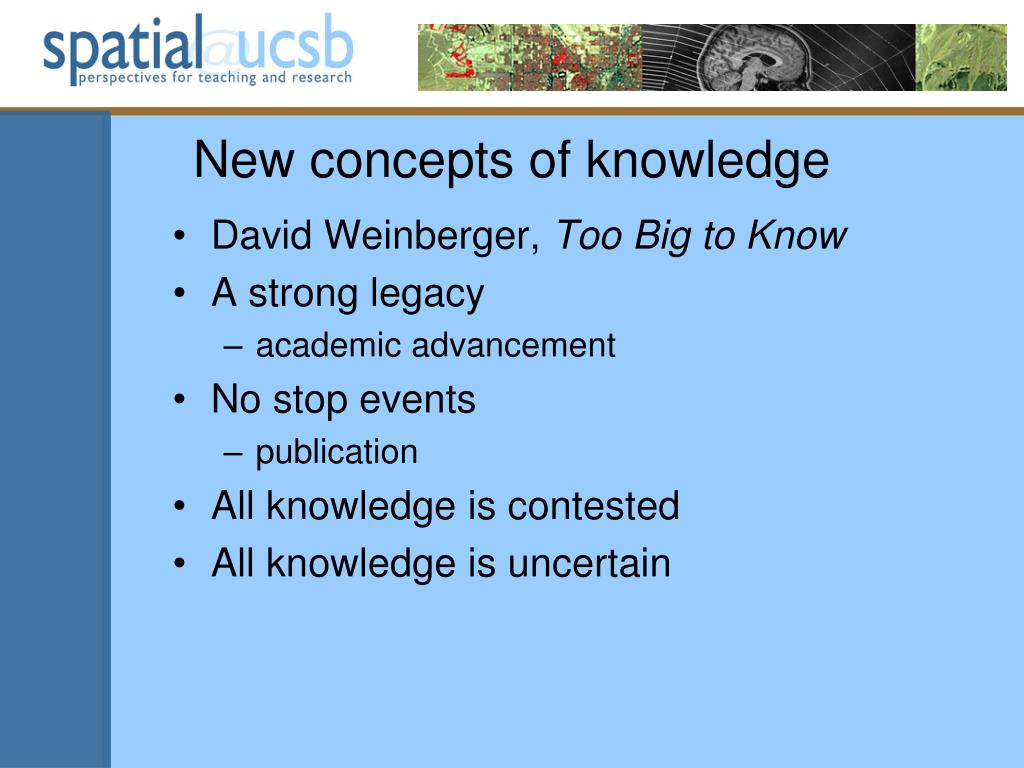 spatial@ucsb
perspectives for teaching and research

New concepts of knowledge

• David Weinberger, Too Big to Know
• A strong legacy
– academic advancement
• No stop events
– publication
• All knowledge is contested
• All knowledge is uncertain